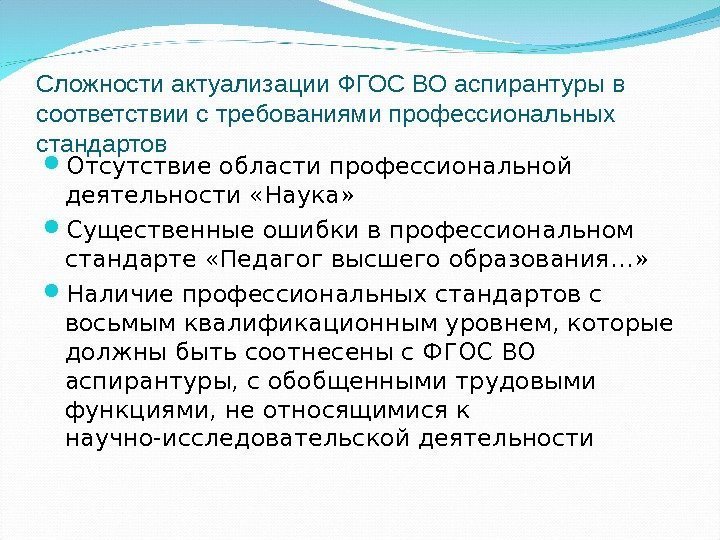 Сложности актуализации ФГОС ВО аспирантуры в соответствии с требованиями профессиональных стандартов

Отсутствие области профессиональной деятельности «Наука»

Существенные ошибки в профессиональном стандарте «Педагог высшего образования…»

Наличие профессиональных стандартов с восьмым квалификационным уровнем, которые должны быть соотнесены с ФГОС ВО аспирантуры, с обобщенными трудовыми функциями, не относящимися к научно-исследовательской деятельности